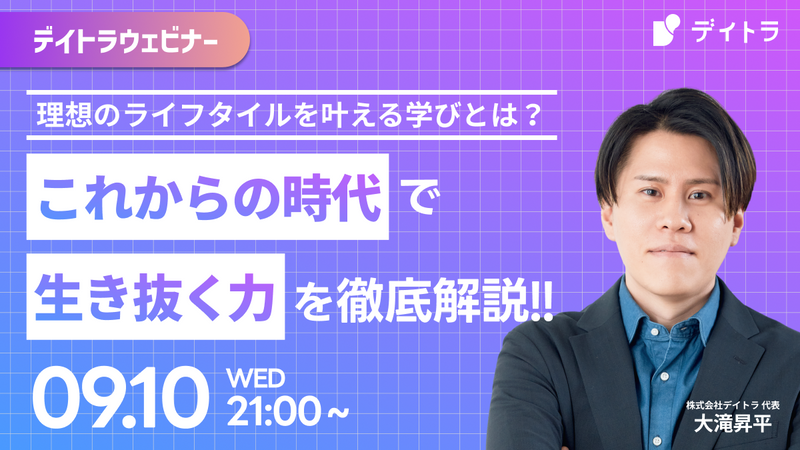 デイトラウェビナー

デイトラ

理想のライフタイルを叶える学びとは？

これからの時代で

生き抜く力を徹底解説!!

09.10 WED 21:00～

株式会社デイトラ 代表
大滝昇平